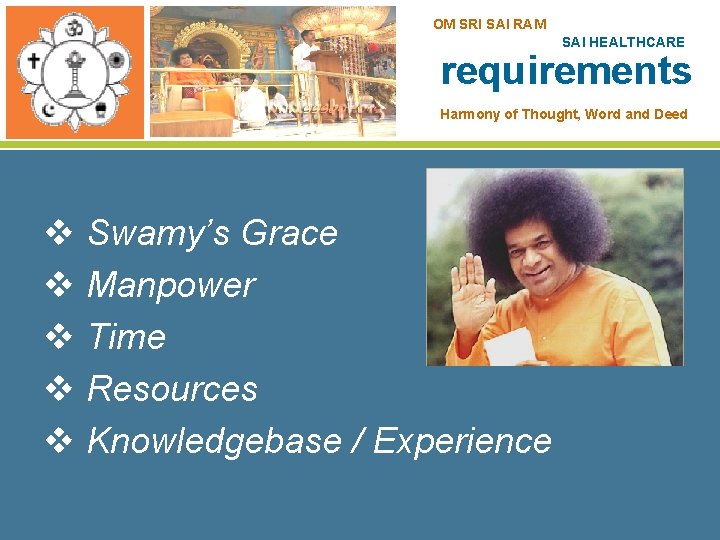 OM SRI SAI RAM

SAI HEALTHCARE

requirements

Harmony of Thought, Word and Deed

❖ Swamy's Grace
❖ Manpower
❖ Time
❖ Resources
❖ Knowledgebase / Experience